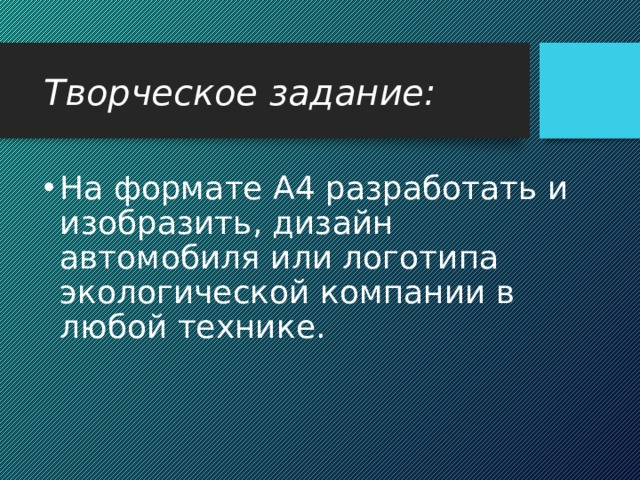 Творческое задание:

• На формате А4 разработать и изобразить, дизайн автомобиля или логотипа экологической компании в любой технике.